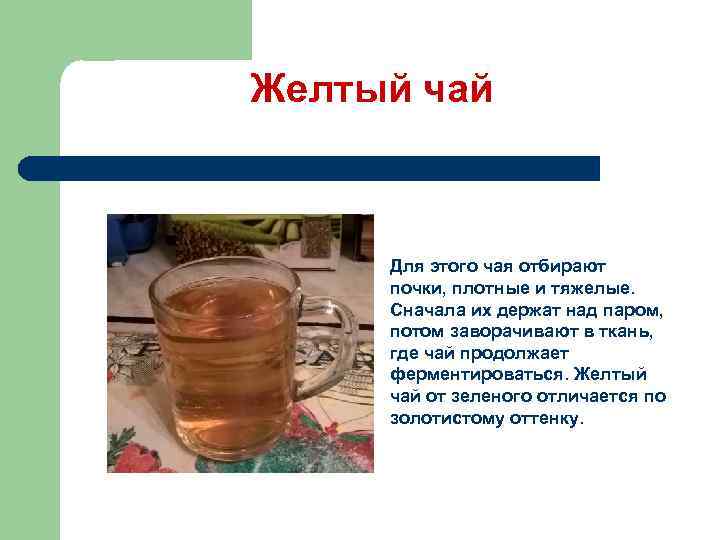 Желтый чай

Для этого чая отбирают почки, плотные и тяжелые. Сначала их держат над паром, потом заворачивают в ткань, где чай продолжает ферментироваться. Желтый чай от зеленого отличается по золотистому оттенку.